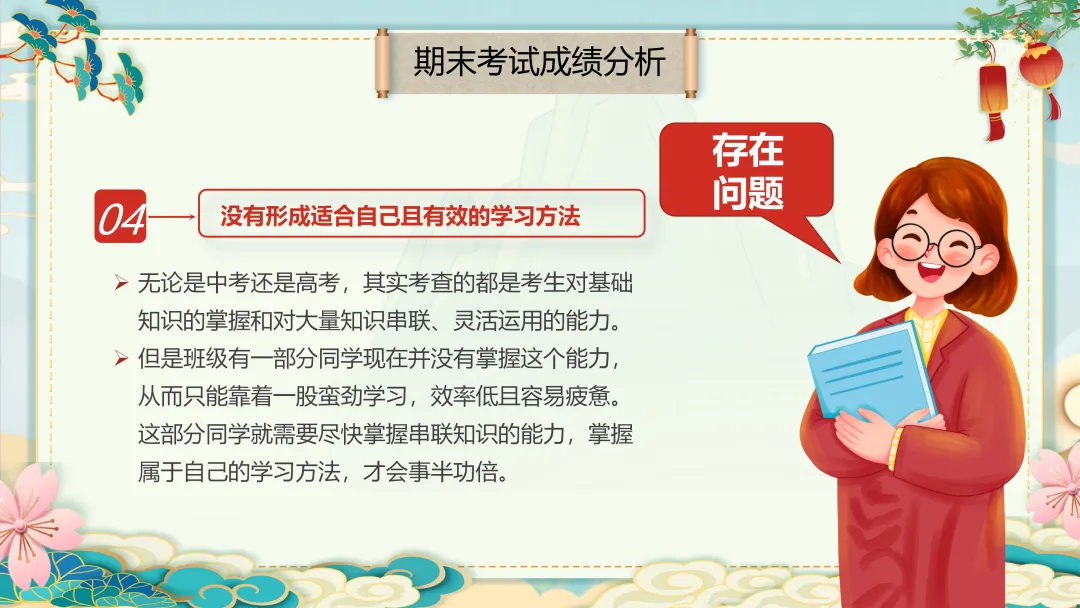 期末考试成绩分析

存在问题

04 没有形成适合自己且有效的学习方法

➢ 无论是中考还是高考，其实考查的都是考生对基础知识的掌握和对大量知识串联、灵活运用的能力。

➢ 但是班级有一部分同学现在并没有掌握这个能力，从而只能靠着一股蛮劲学习，效率低且容易疲惫。这部分同学就需要尽快掌握串联知识的能力，掌握属于自己的学习方法，才会事半功倍。